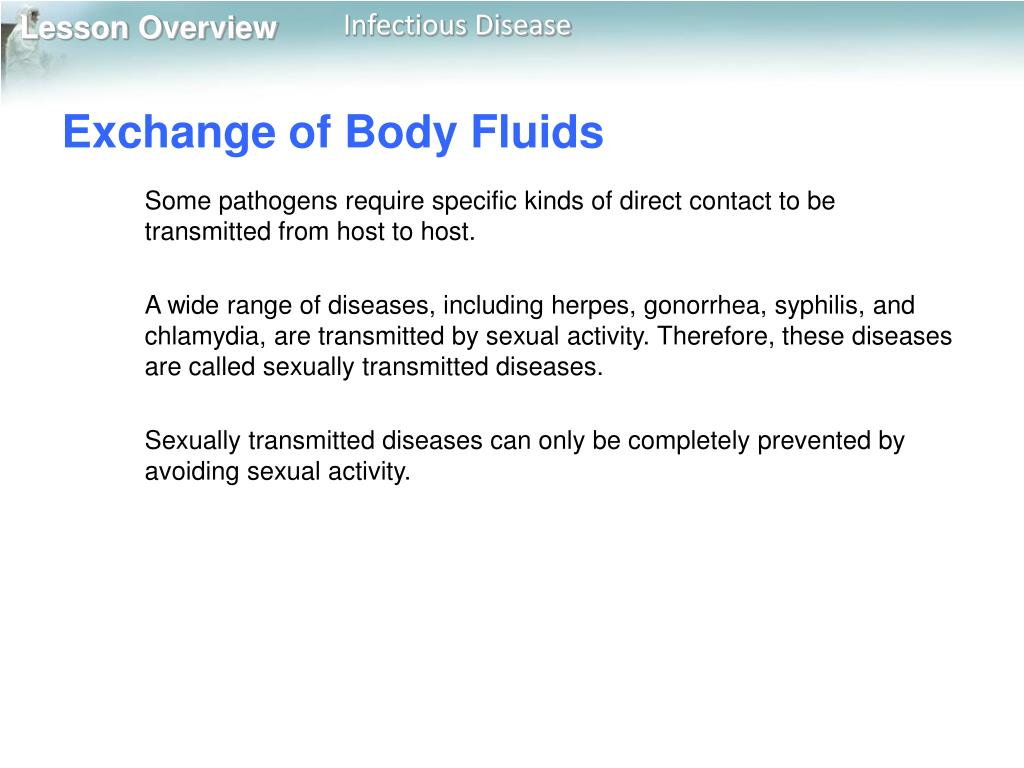 Lesson Overview Infectious Disease

Exchange of Body Fluids

Some pathogens require specific kinds of direct contact to be transmitted from host to host.

A wide range of diseases, including herpes, gonorrhea, syphilis, and chlamydia, are transmitted by sexual activity. Therefore, these diseases are called sexually transmitted diseases.

Sexually transmitted diseases can only be completely prevented by avoiding sexual activity.